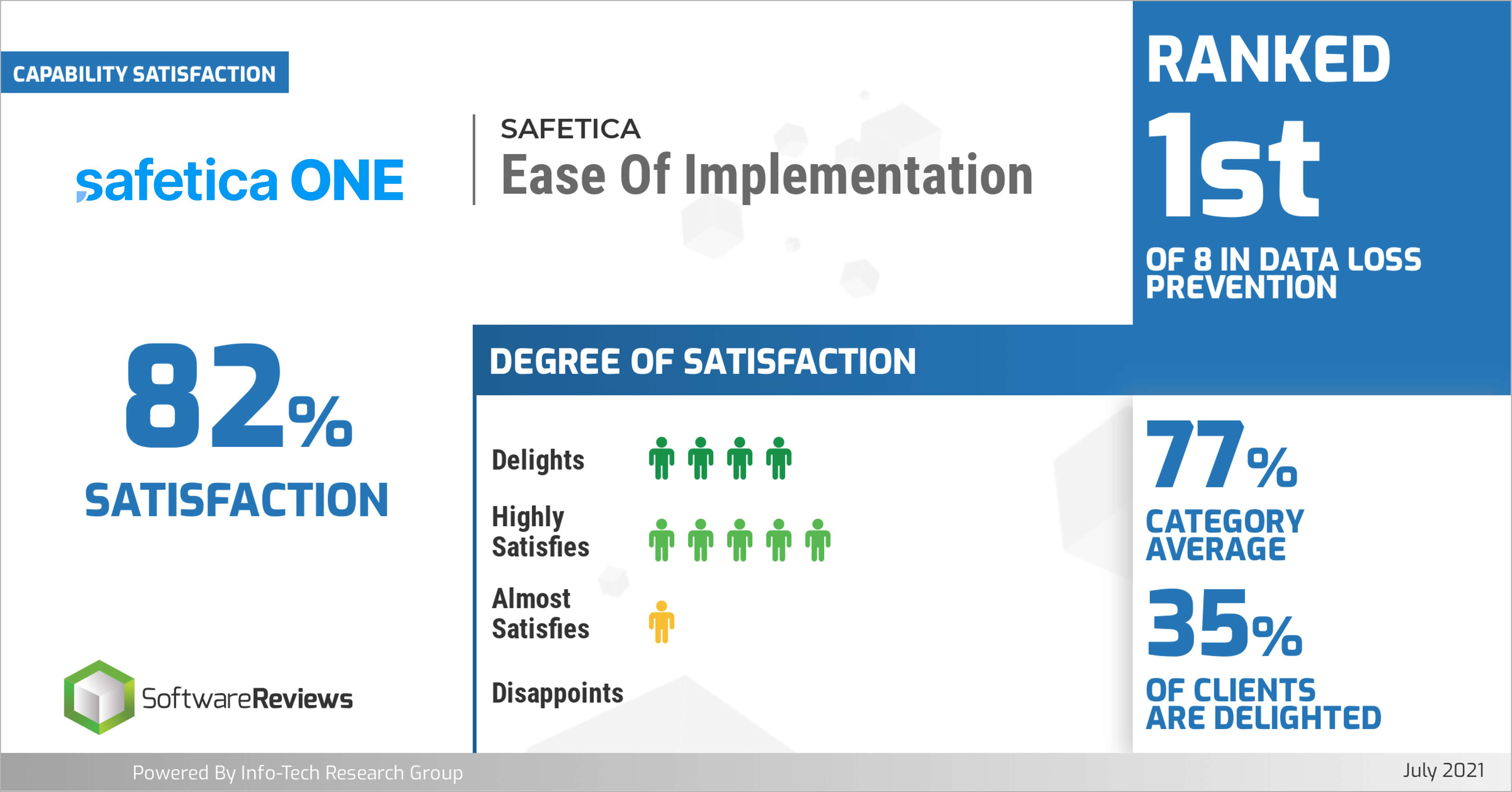 CAPABILITY SATISFACTION

safetica ONE

SAFETICA
Ease Of Implementation

RANKED
1st
OF 8 IN DATA LOSS PREVENTION

82%
SATISFACTION

DEGREE OF SATISFACTION

Delights

Highly Satisfies

Almost Satisfies

Disappoints

77%
CATEGORY AVERAGE

35%
OF CLIENTS ARE DELIGHTED

SoftwareReviews

Powered By Info-Tech Research Group

July 2021